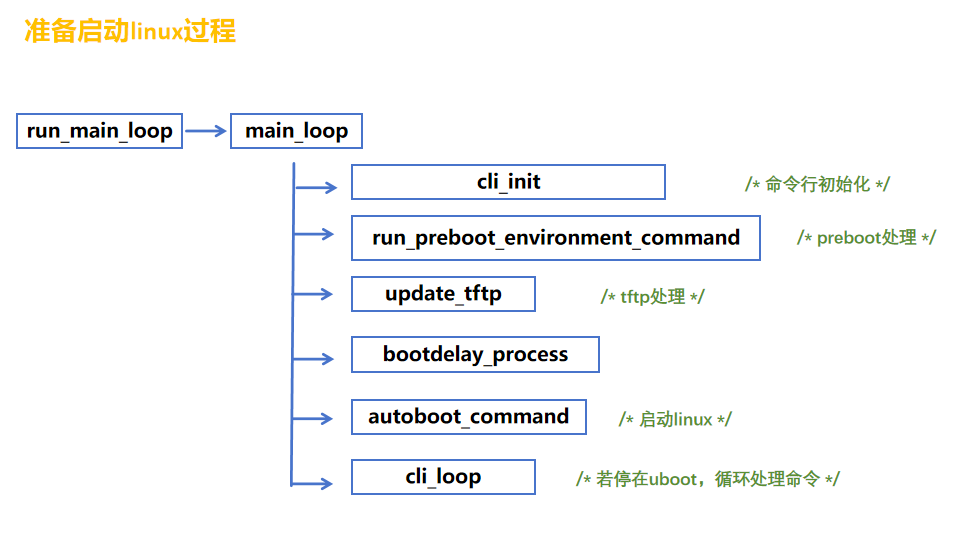 准备启动linux过程

run_main_loop

main_loop

cli_init

/* 命令行初始化 */

run_preboot_environment_command

/* preboot处理 */

update_tftp

/* tftp处理 */

bootdelay_process

autoboot_command

/* 启动linux */

cli_loop

/* 若停在uboot，循环处理命令 */